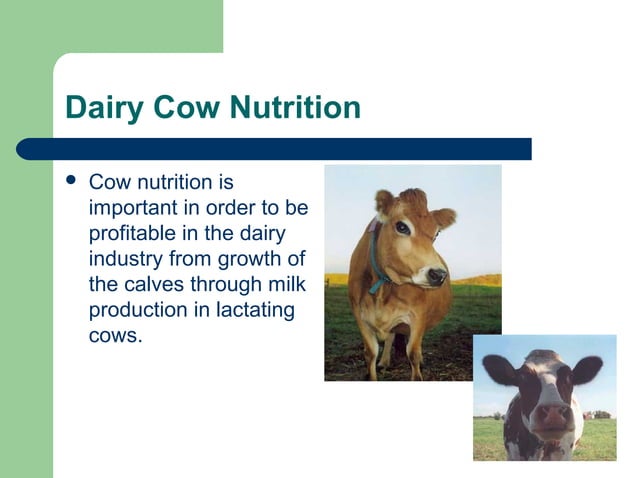 Dairy Cow Nutrition

• Cow nutrition is important in order to be profitable in the dairy industry from growth of the calves through milk production in lactating cows.